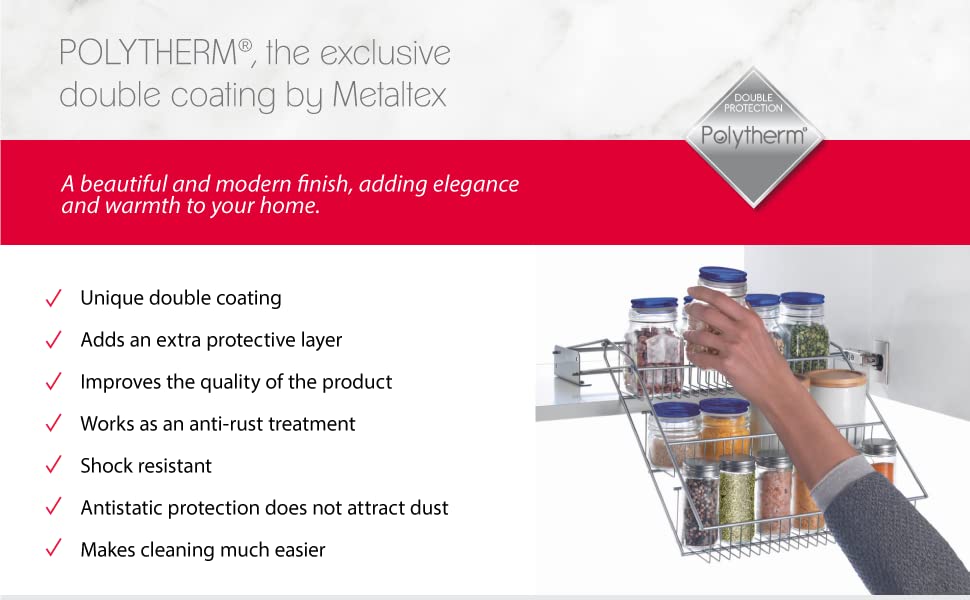 POLYTHERM®, the exclusive double coating by Metaltex

DOUBLE PROTECTION
Polytherm®

A beautiful and modern finish, adding elegance and warmth to your home.

✓ Unique double coating
✓ Adds an extra protective layer
✓ Improves the quality of the product
✓ Works as an anti-rust treatment
✓ Shock resistant
✓ Antistatic protection does not attract dust
✓ Makes cleaning much easier